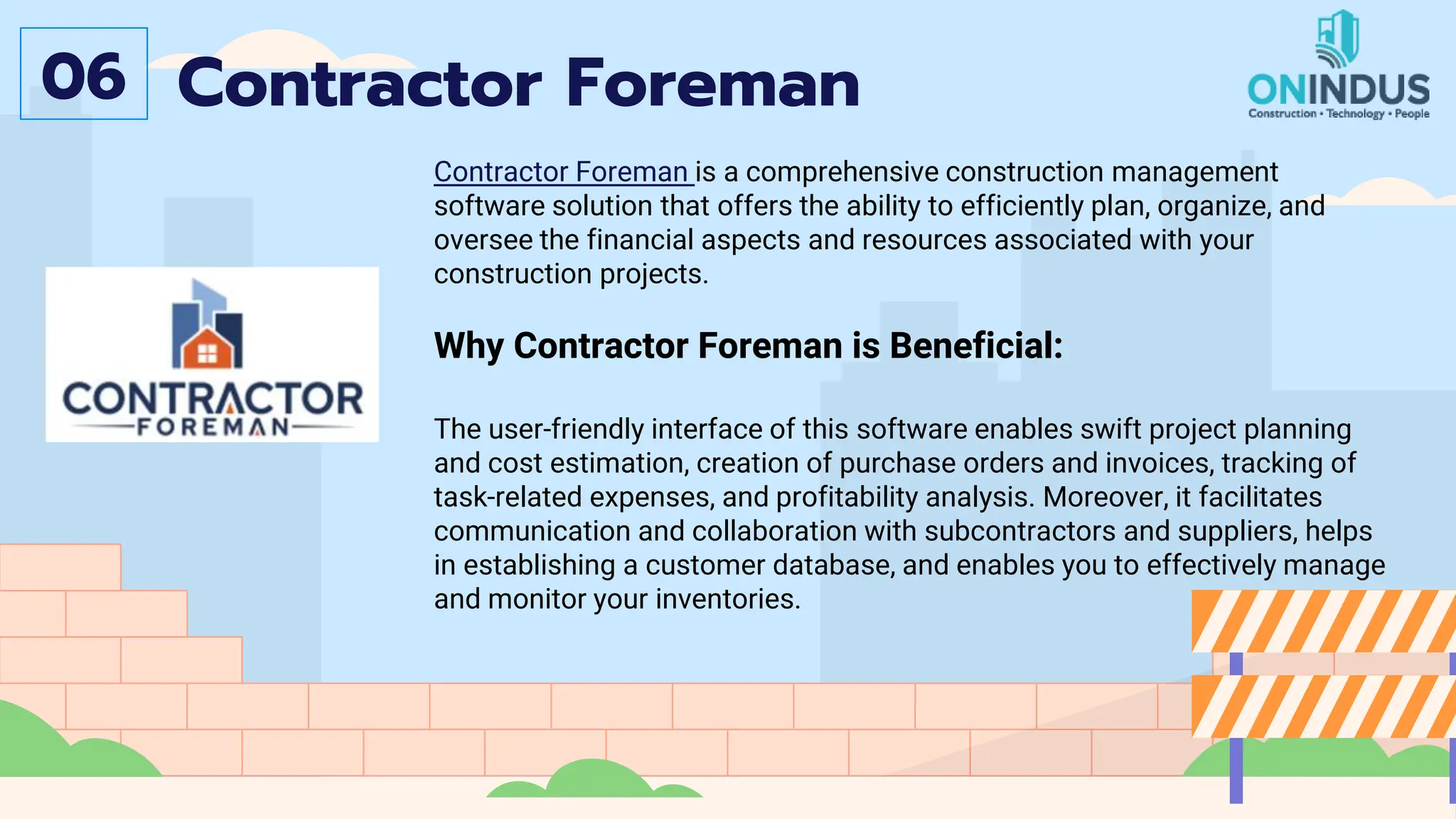 06 Contractor Foreman

ONINDUS
Construction • Technology • People

CONTRACTOR
FOREMAN

Contractor Foreman is a comprehensive construction management software solution that offers the ability to efficiently plan, organize, and oversee the financial aspects and resources associated with your construction projects.

Why Contractor Foreman is Beneficial:

The user-friendly interface of this software enables swift project planning and cost estimation, creation of purchase orders and invoices, tracking of task-related expenses, and profitability analysis. Moreover, it facilitates communication and collaboration with subcontractors and suppliers, helps in establishing a customer database, and enables you to effectively manage and monitor your inventories.